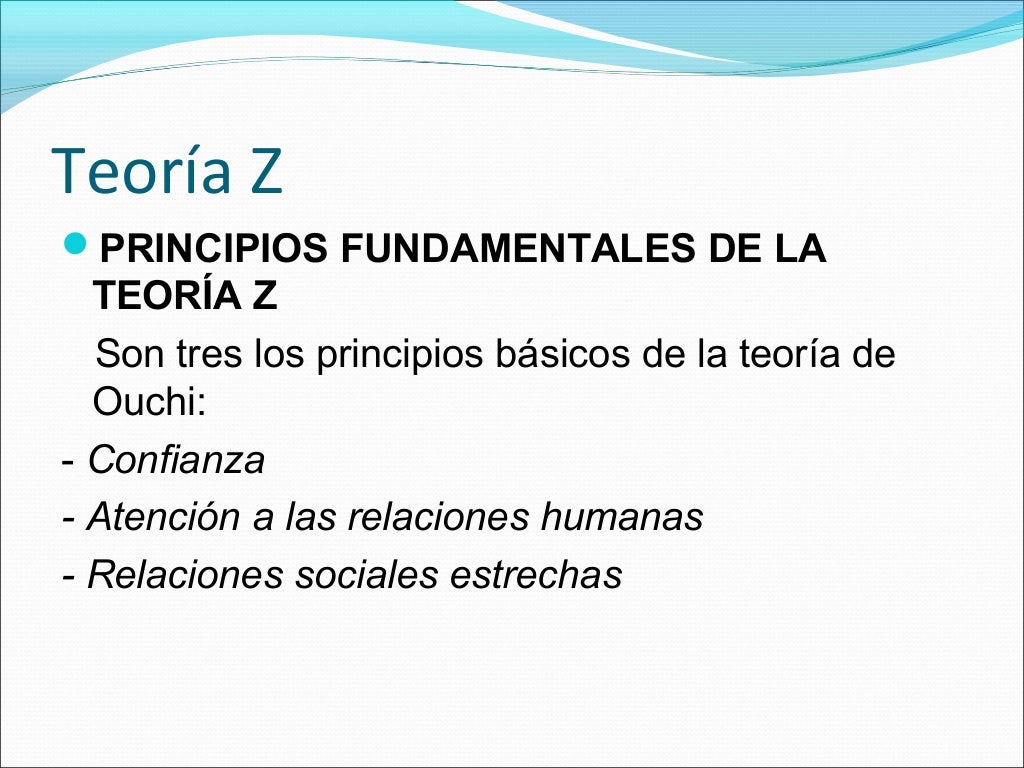 Teoría Z

PRINCIPIOS FUNDAMENTALES DE LA TEORÍA Z

Son tres los principios básicos de la teoría de Ouchi:

- Confianza
- Atención a las relaciones humanas
- Relaciones sociales estrechas